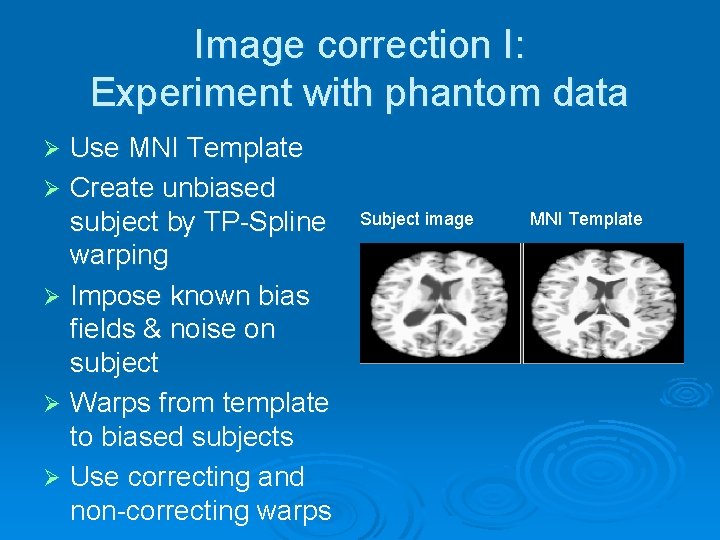 Image correction I:
Experiment with phantom data

➢ Use MNI Template
➢ Create unbiased subject by TP-Spline warping
➢ Impose known bias fields & noise on subject
➢ Warps from template to biased subjects
➢ Use correcting and non-correcting warps

Subject image

MNI Template